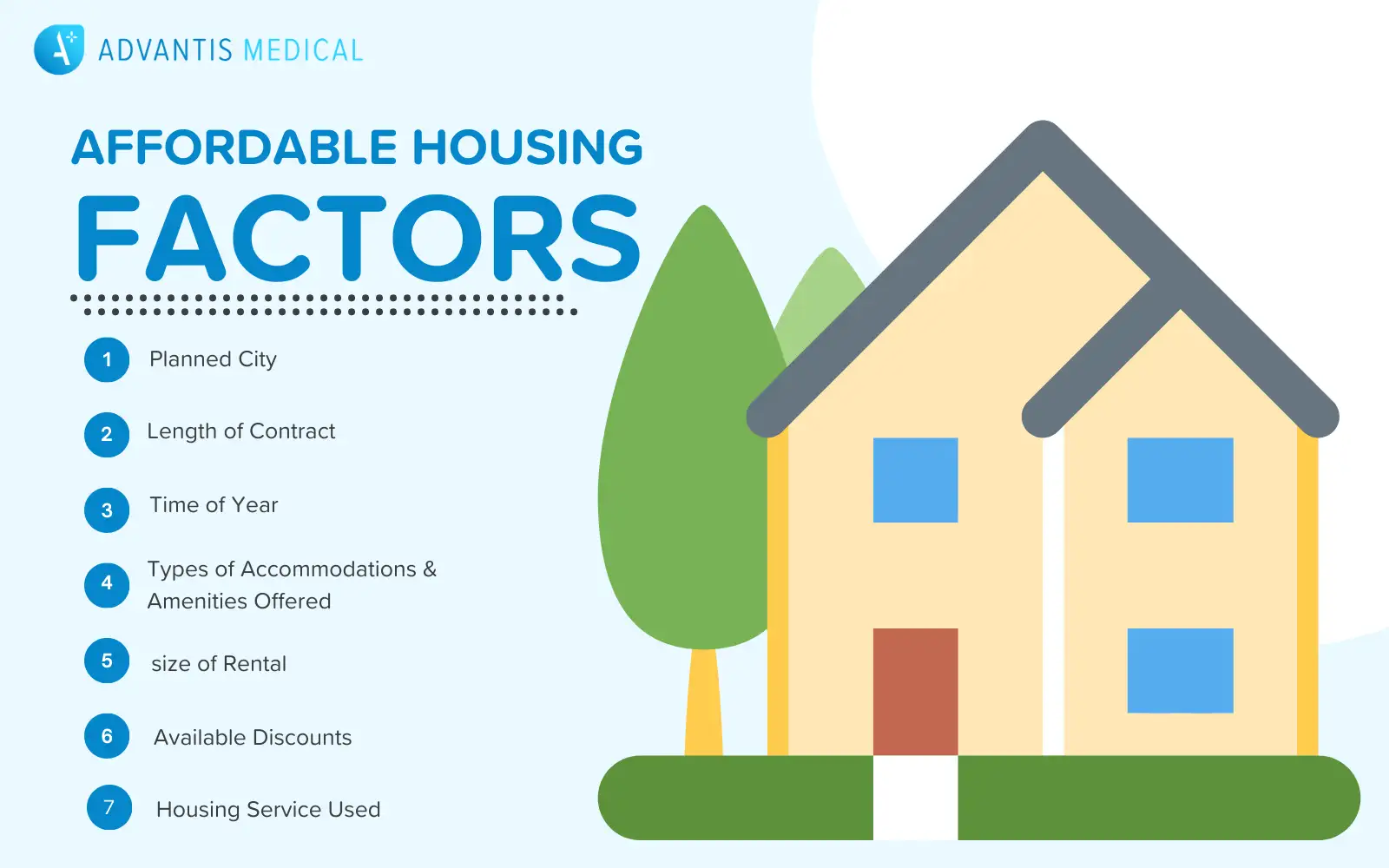 ADVANTIS MEDICAL

AFFORDABLE HOUSING
FACTORS

1 Planned City

2 Length of Contract

3 Time of Year

4 Types of Accommodations & Amenities Offered

5 size of Rental

6 Available Discounts

7 Housing Service Used